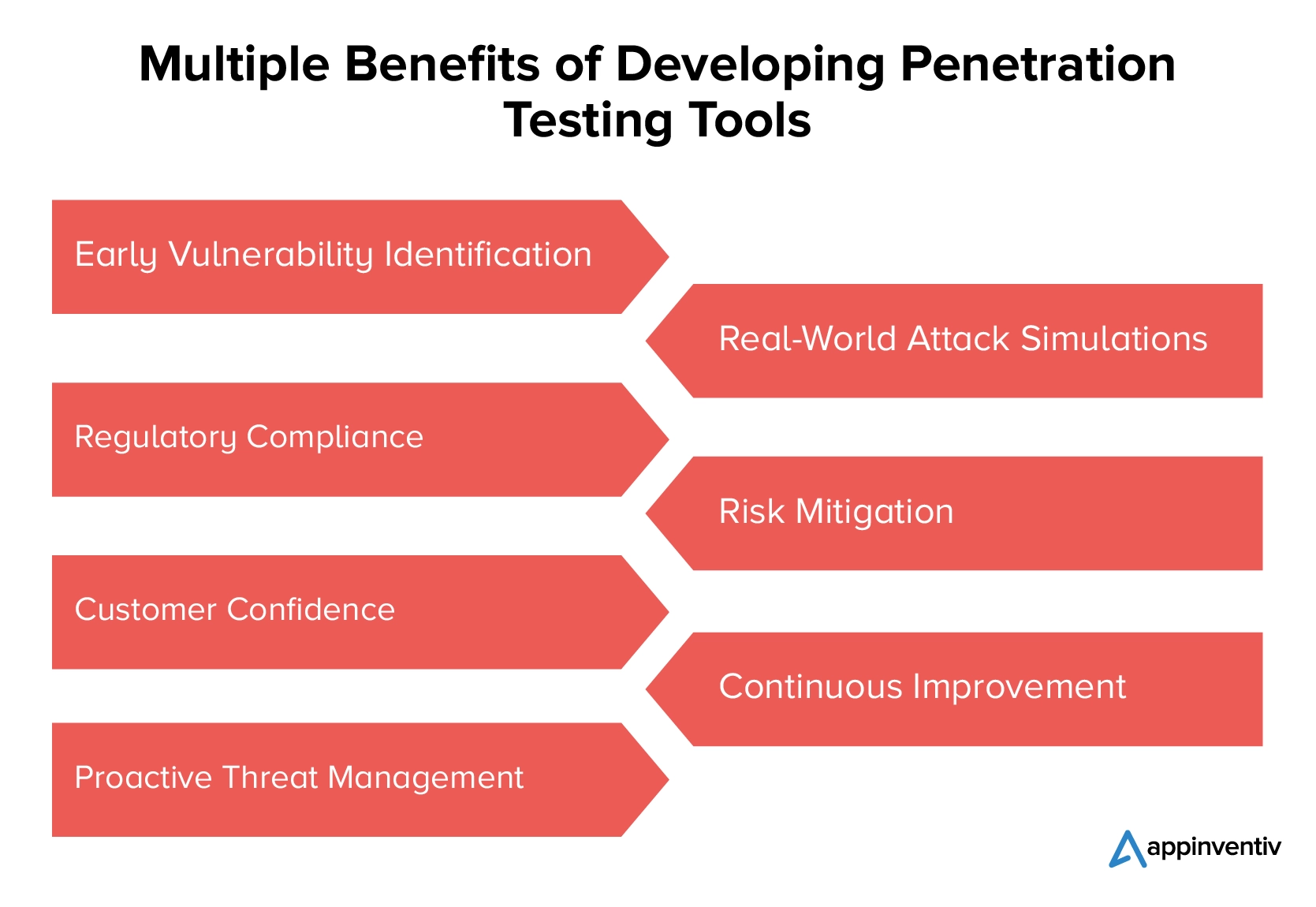 Multiple Benefits of Developing Penetration Testing Tools

Early Vulnerability Identification

Real-World Attack Simulations

Regulatory Compliance

Risk Mitigation

Customer Confidence

Continuous Improvement

Proactive Threat Management

appinventiv